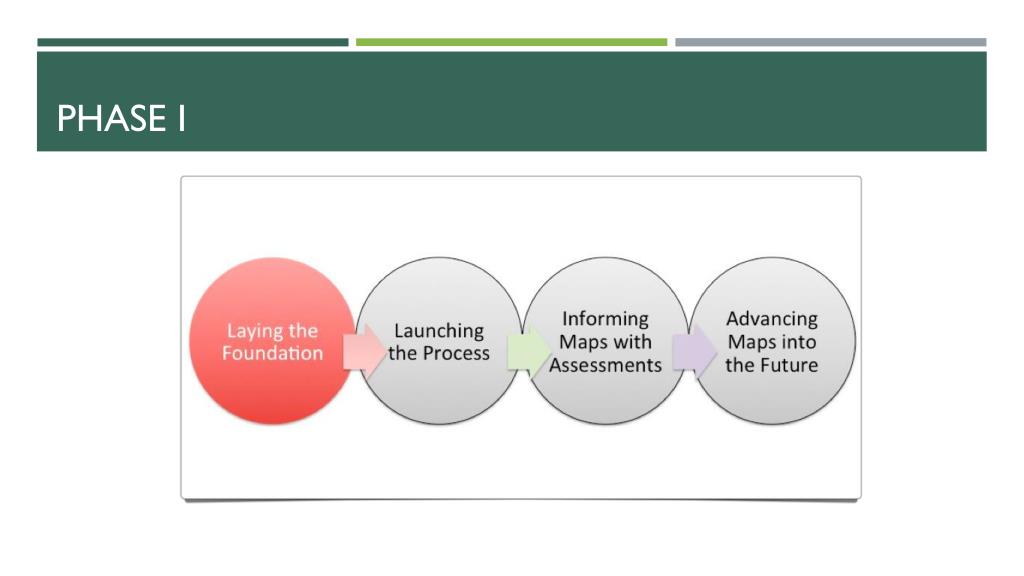 PHASE I

Laying the Foundation

Launching the Process

Informing Maps with Assessments

Advancing Maps into the Future